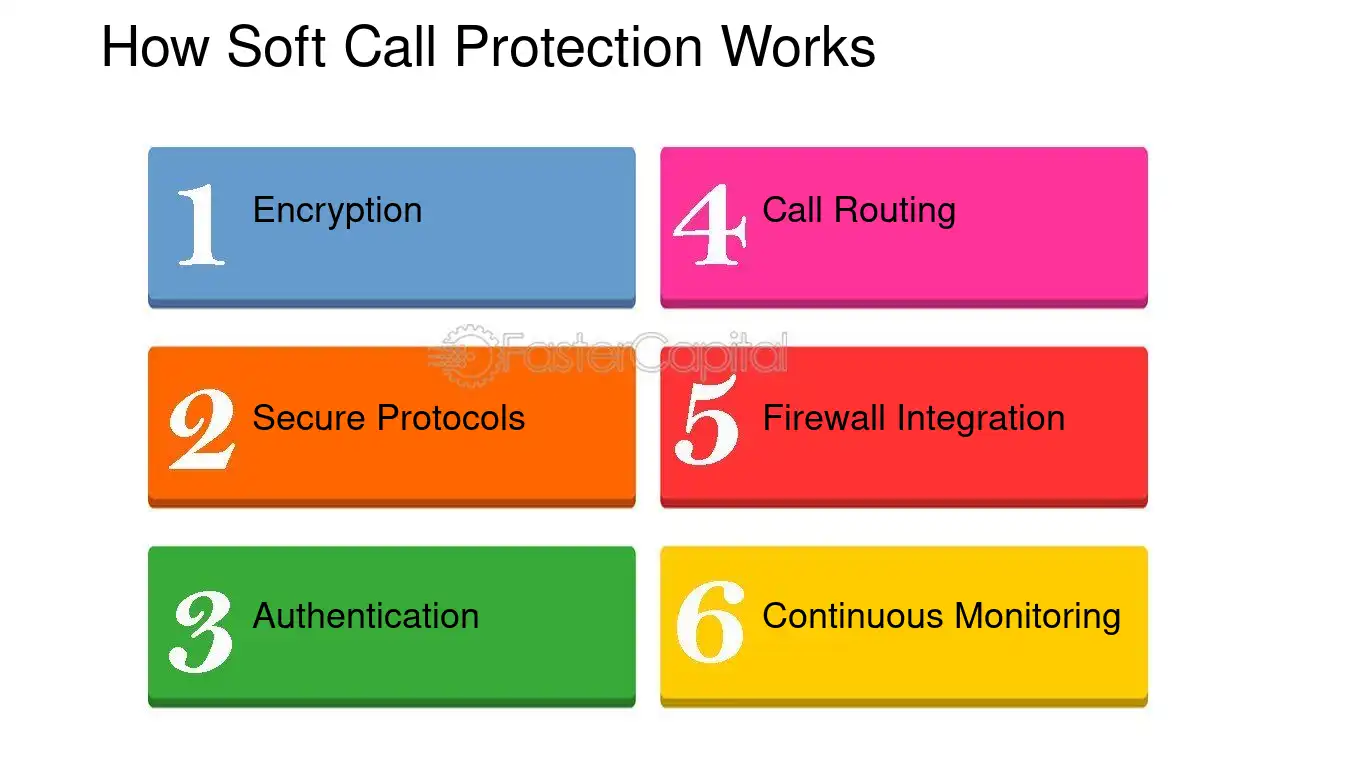 How Soft Call Protection Works

1 Encryption

2 Secure Protocols

3 Authentication

4 Call Routing

5 Firewall Integration

6 Continuous Monitoring

FasterCapital